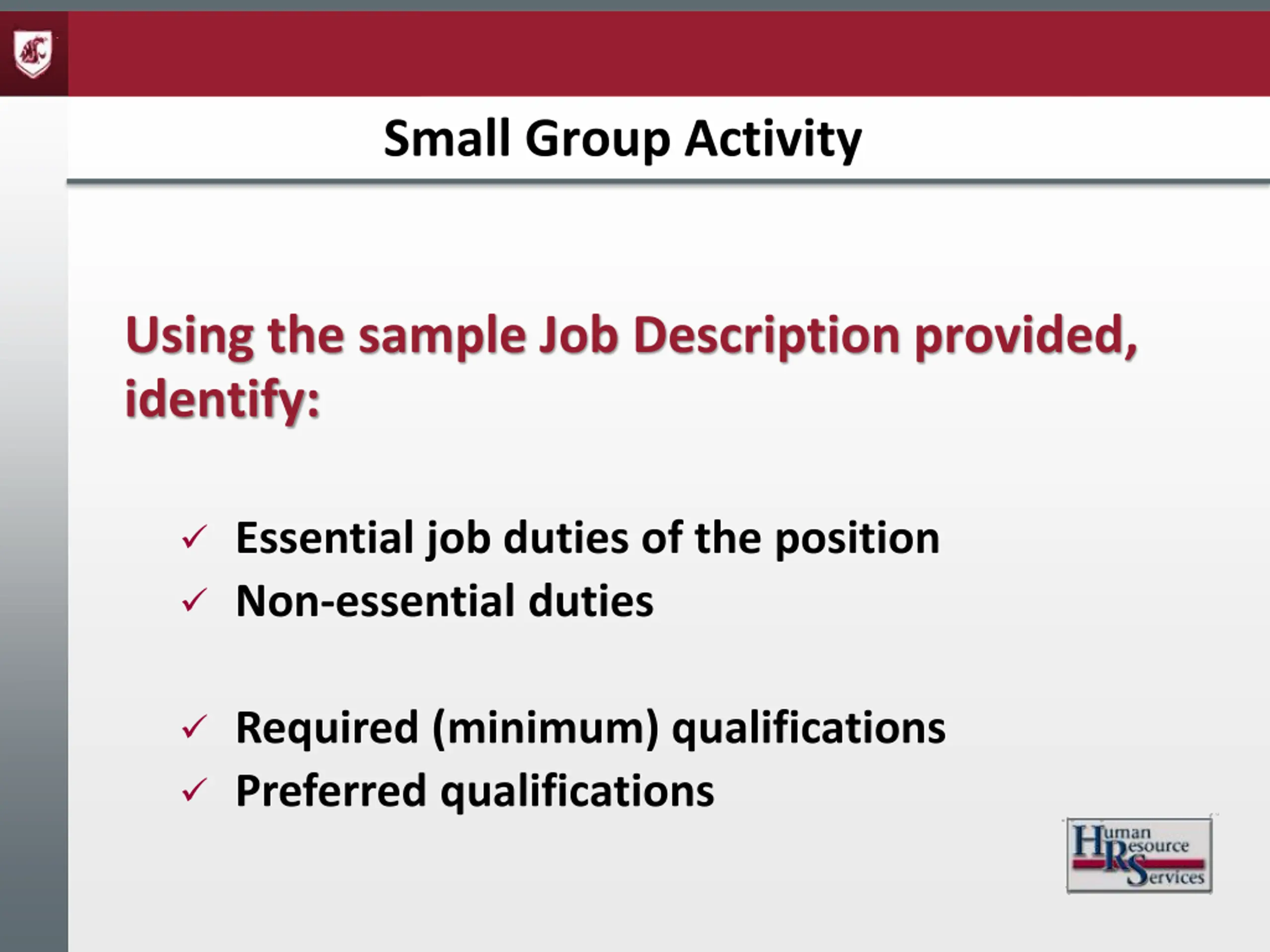 Small Group Activity

Using the sample Job Description provided, identify:

✓ Essential job duties of the position
✓ Non-essential duties

✓ Required (minimum) qualifications
✓ Preferred qualifications

Human Resource Services